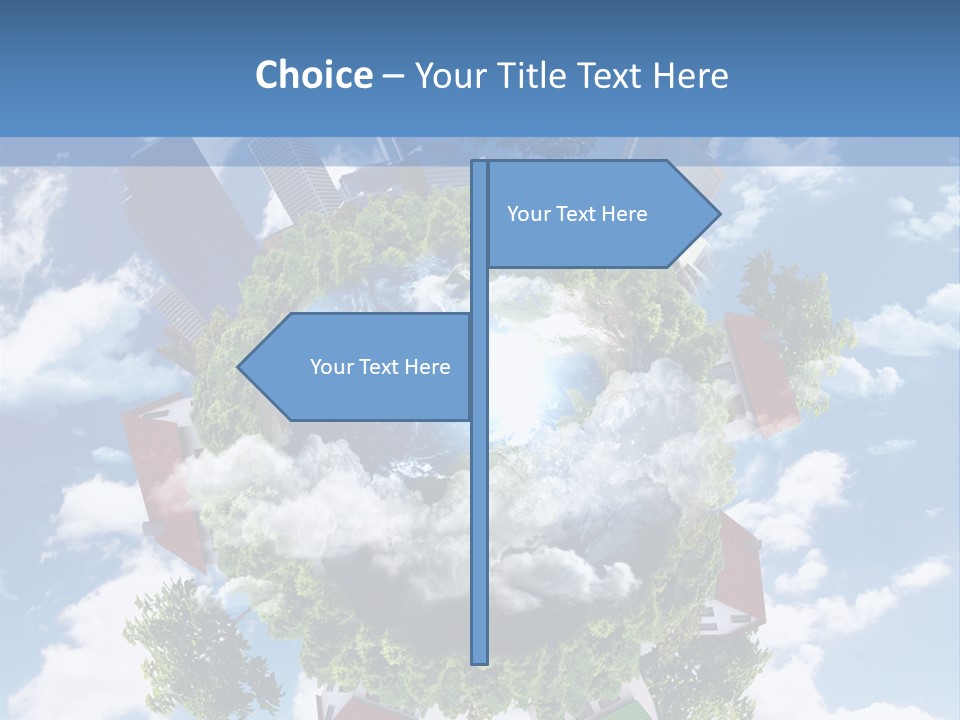 Choice – Your Title Text Here

Your Text Here

Your Text Here